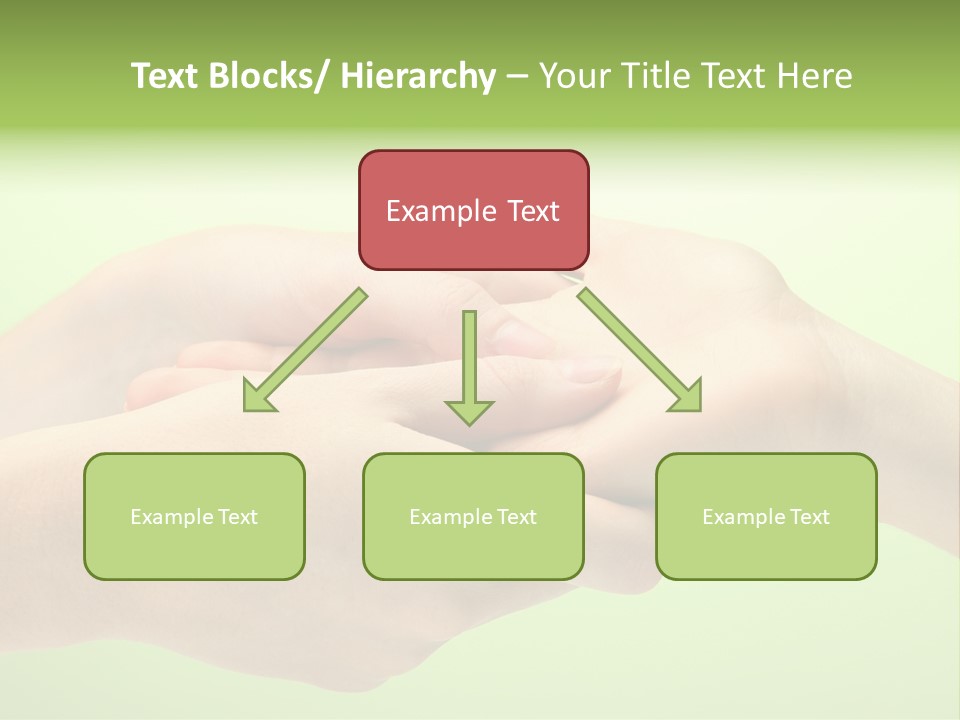 Text Blocks/ Hierarchy – Your Title Text Here

Example Text

Example Text

Example Text

Example Text